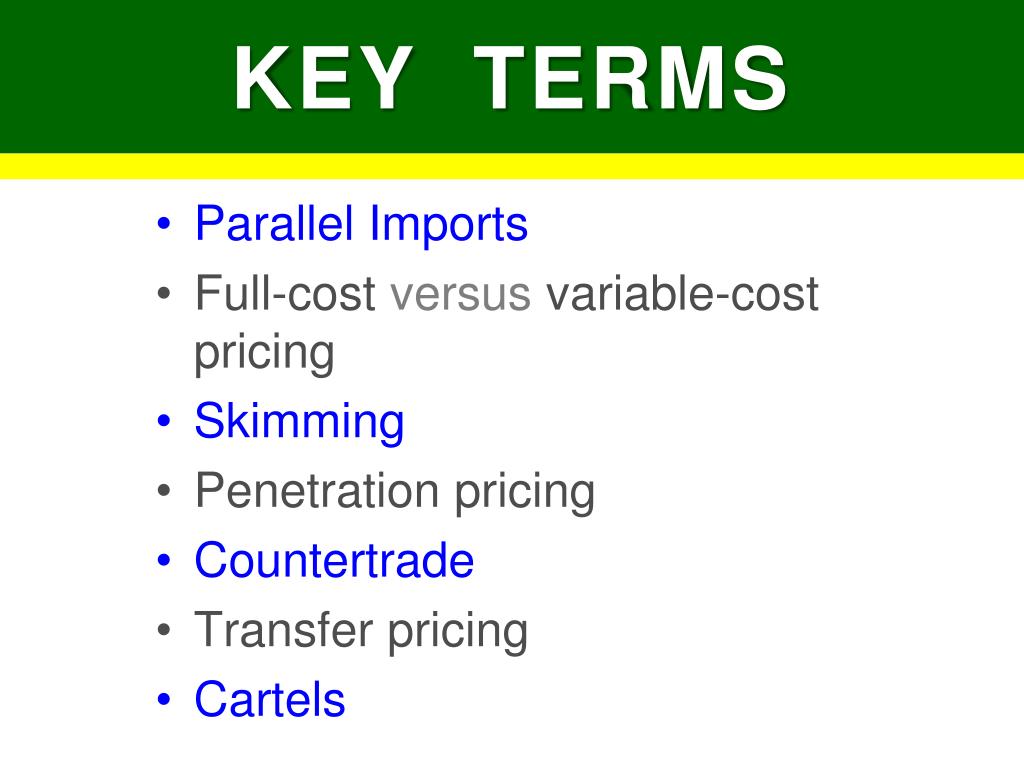 KEY TERMS

• Parallel Imports
• Full-cost versus variable-cost pricing
• Skimming
• Penetration pricing
• Countertrade
• Transfer pricing
• Cartels